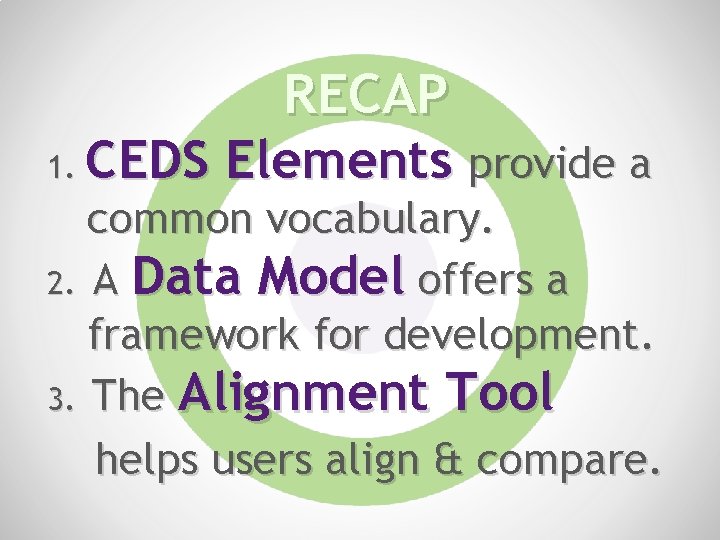 RECAP

1. CEDS Elements provide a common vocabulary.
2. A Data Model offers a framework for development.
3. The Alignment Tool helps users align & compare.